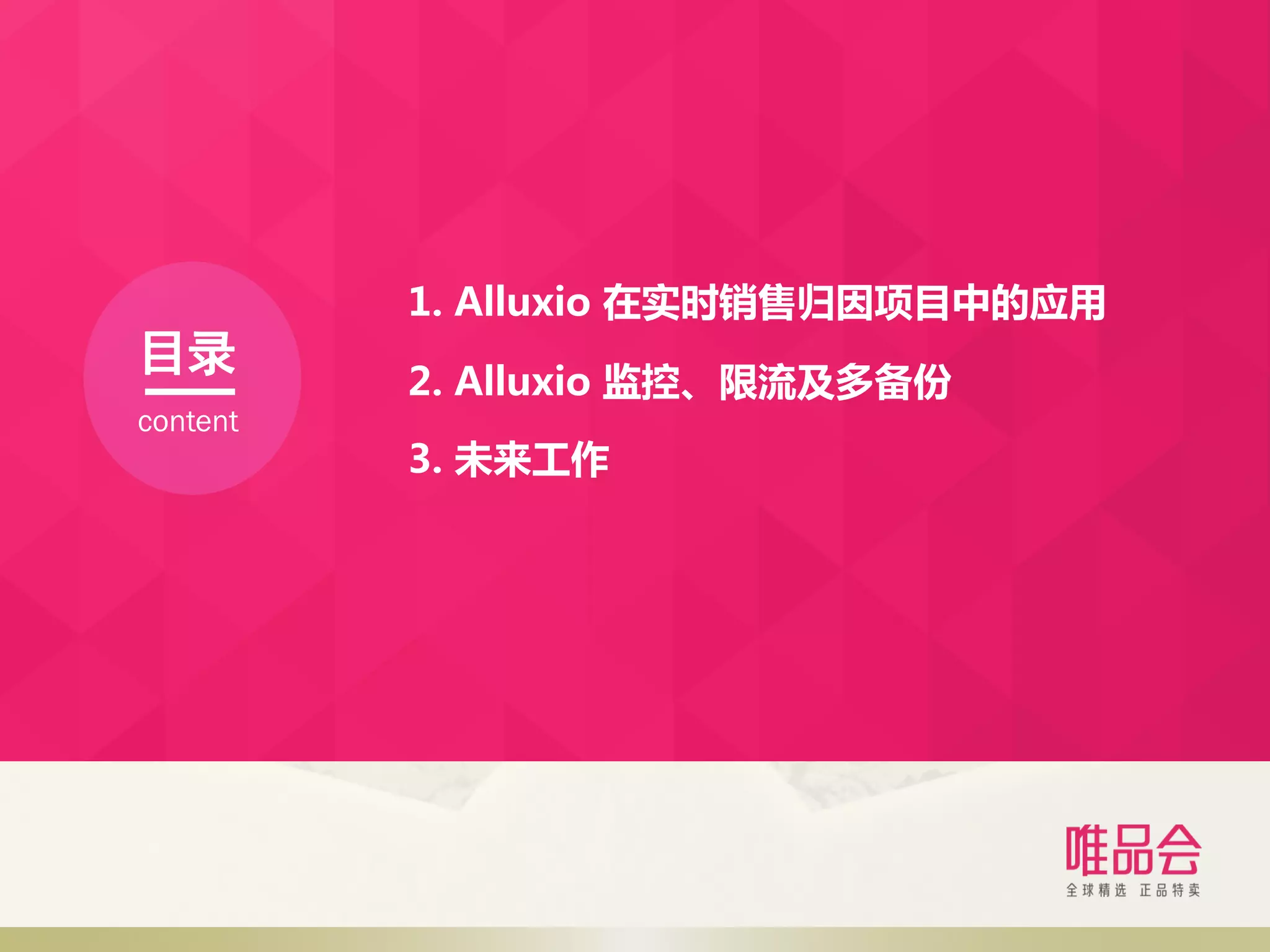 目录
content

1. Alluxio 在实时销售归因项目中的应用
2. Alluxio 监控、限流及多备份
3. 未来工作

唯品会
全球精选 正品特卖